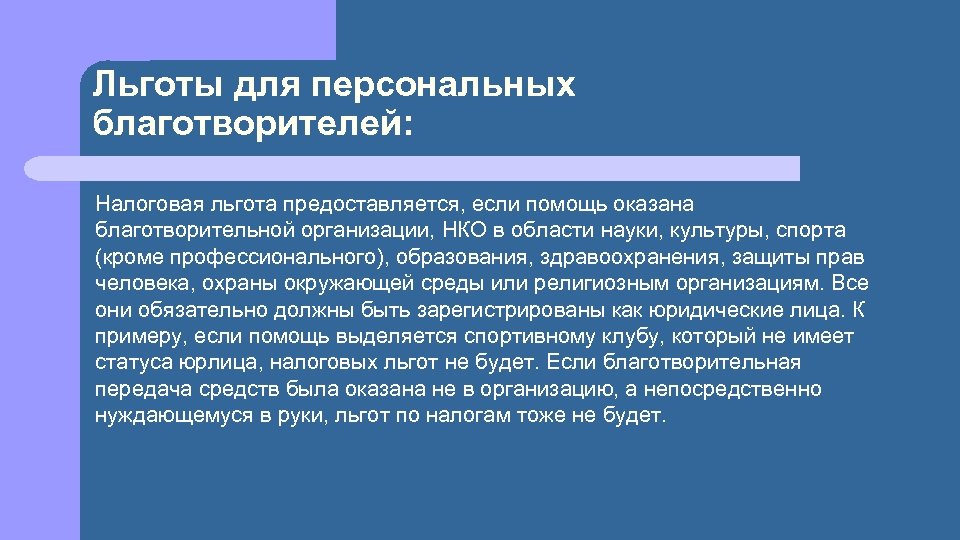 Льготы для персональных благотворителей:

Налоговая льгота предоставляется, если помощь оказана благотворительной организации, НКО в области науки, культуры, спорта (кроме профессионального), образования, здравоохранения, защиты прав человека, охраны окружающей среды или религиозным организациям. Все они обязательно должны быть зарегистрированы как юридические лица. К примеру, если помощь выделяется спортивному клубу, который не имеет статуса юрлица, налоговых льгот не будет. Если благотворительная передача средств была оказана не в организацию, а непосредственно нуждающемуся в руки, льгот по налогам тоже не будет.